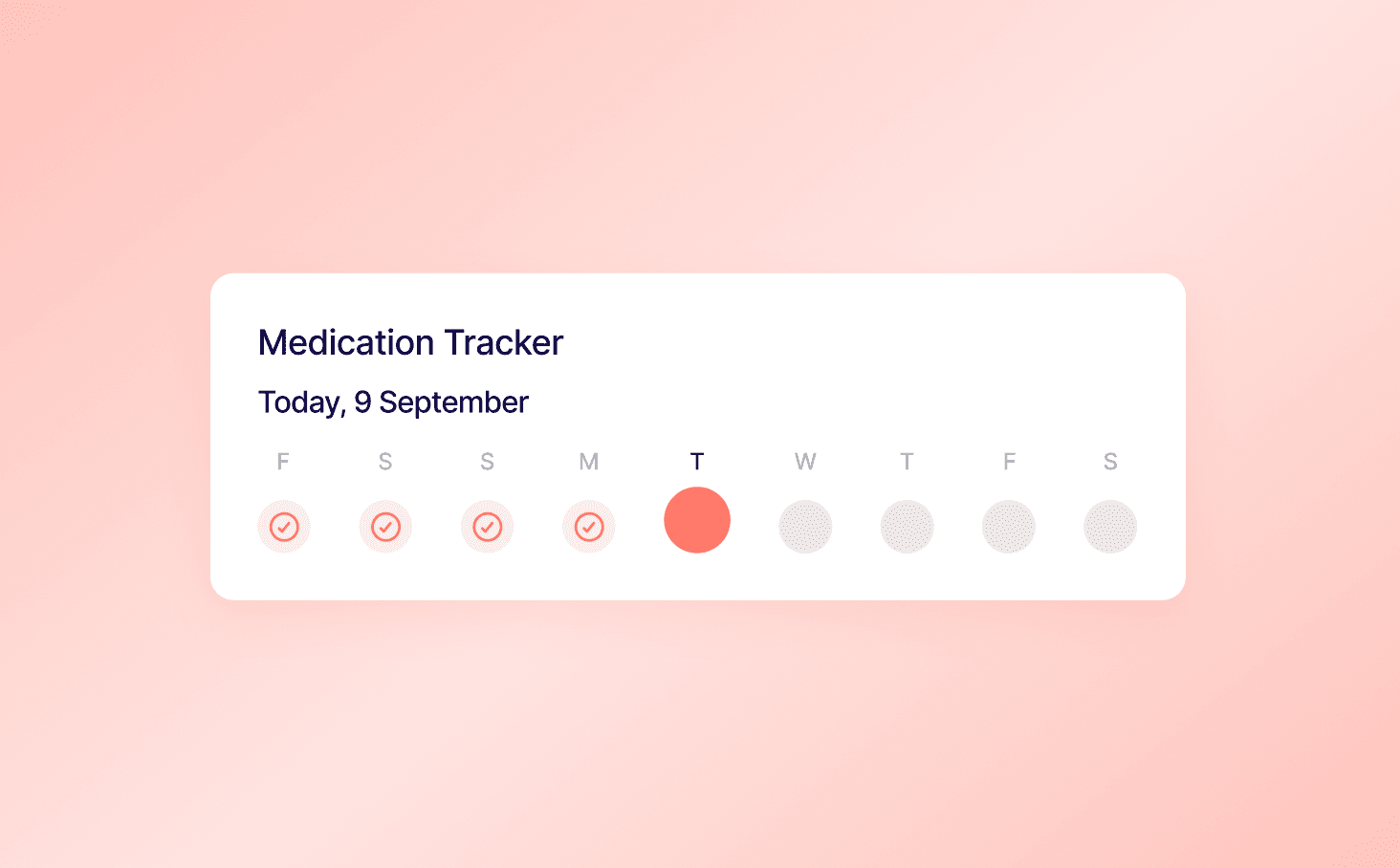 Medication Tracker

Today, 9 September

F S S M T W T F S